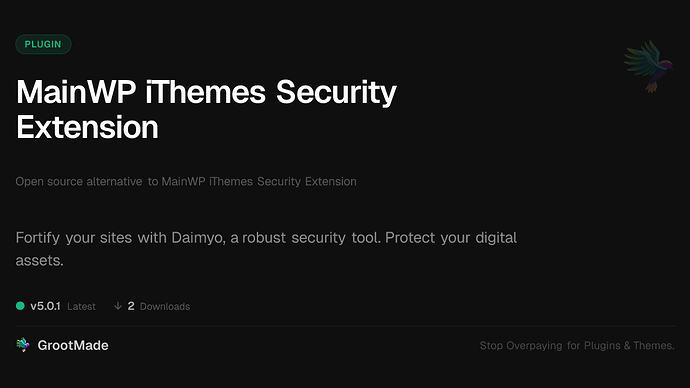 PLUGIN

MainWP iThemes Security Extension

Open source alternative to MainWP iThemes Security Extension

Fortify your sites with Daimyo, a robust security tool. Protect your digital assets.

v5.0.1 Latest ↓ 2 Downloads

GrootMade

Stop Overpaying for Plugins & Themes.